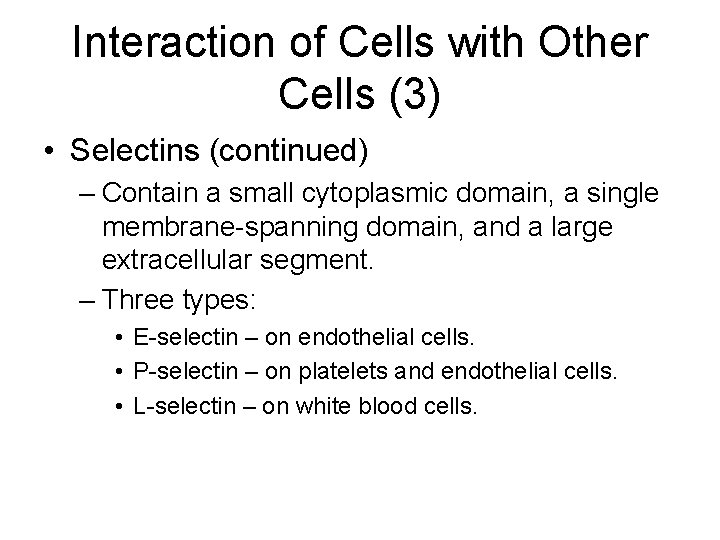 Interaction of Cells with Other Cells (3)

• Selectins (continued)

– Contain a small cytoplasmic domain, a single membrane-spanning domain, and a large extracellular segment.

– Three types:

• E-selectin – on endothelial cells.

• P-selectin – on platelets and endothelial cells.

• L-selectin – on white blood cells.